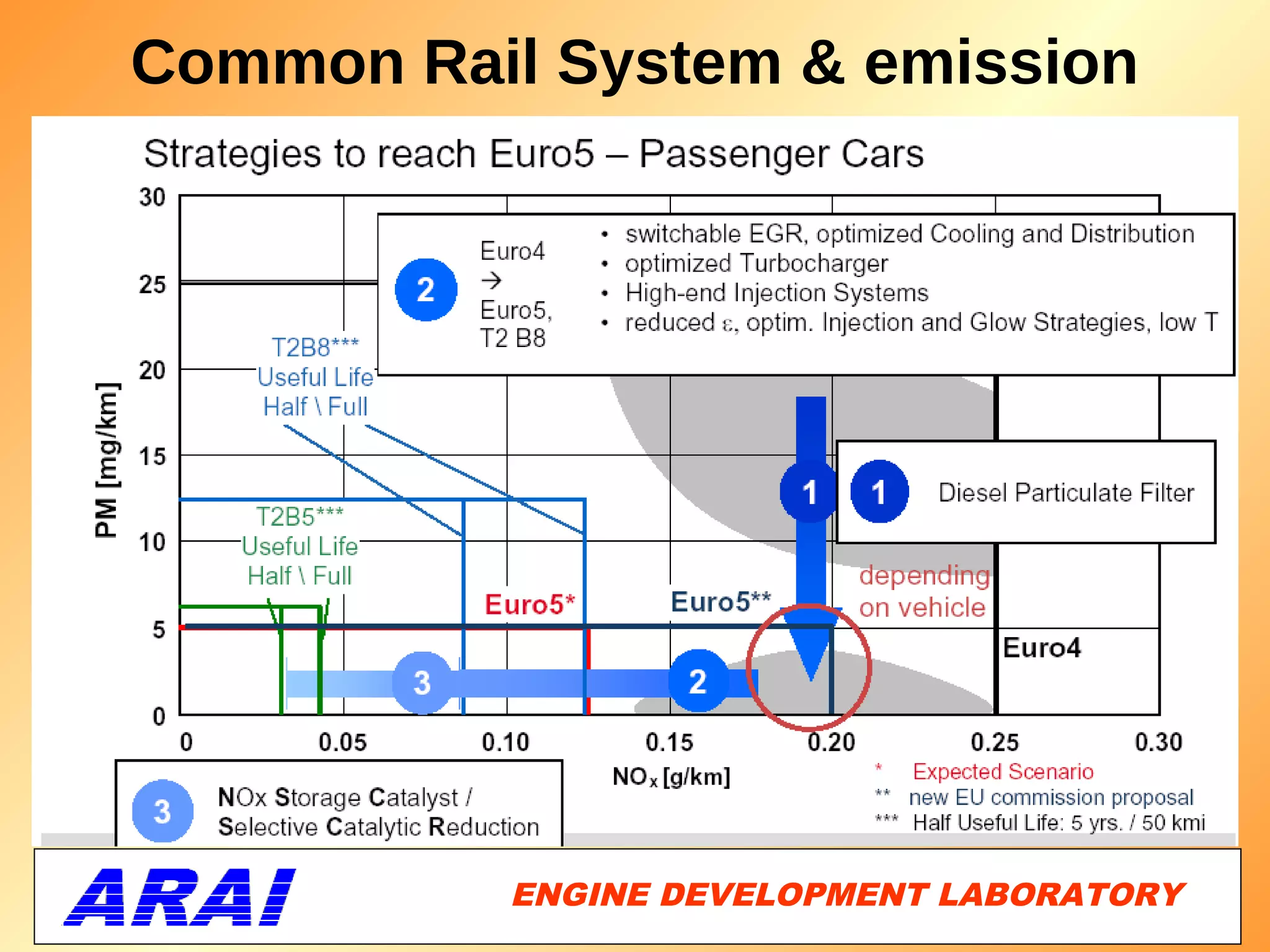 Common Rail System & emission

Strategies to reach Euro5 – Passenger Cars

30
25
20
15
10
5
0

PM [mg/km]

2 Euro4 → Euro5, T2 B8

• switchable EGR, optimized Cooling and Distribution
• optimized Turbocharger
• High-end Injection Systems
• reduced ε, optim. Injection and Glow Strategies, low T

T2B8*** Useful Life Half \ Full

T2B5*** Useful Life Half \ Full

1

1 Diesel Particulate Filter

depending on vehicle

Euro5*

Euro5**

Euro4

3

2

0 0.05 0.10 0.15 0.20 0.25 0.30

$NO_x$ [g/km]

3 NOx Storage Catalyst / Selective Catalytic Reduction

* Expected Scenario
** new EU commission proposal
*** Half Useful Life: 5 yrs. / 50 kmi

ARAI

ENGINE DEVELOPMENT LABORATORY